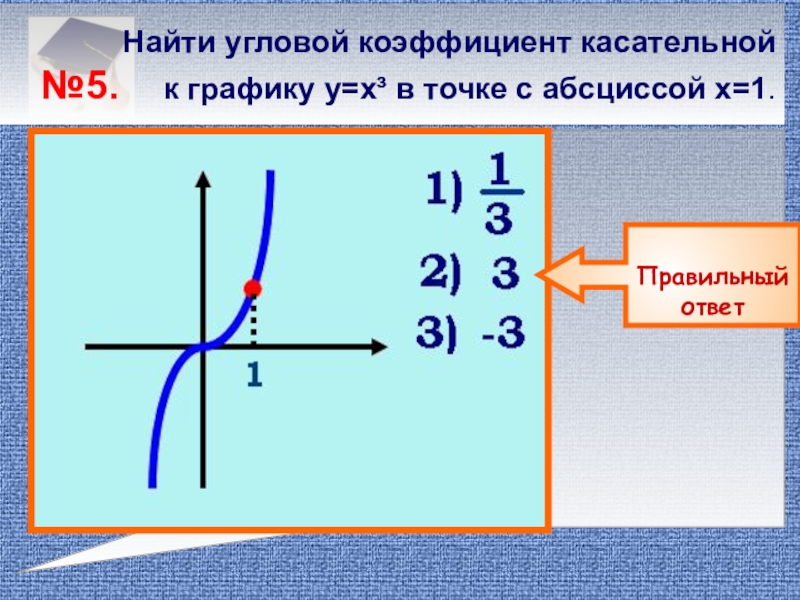 №5.

Найти угловой коэффициент касательной к графику $y=x^3$ в точке с абсциссой $x=1$.

1

1) $\frac{1}{3}$

2) 3

3) -3

Правильный ответ